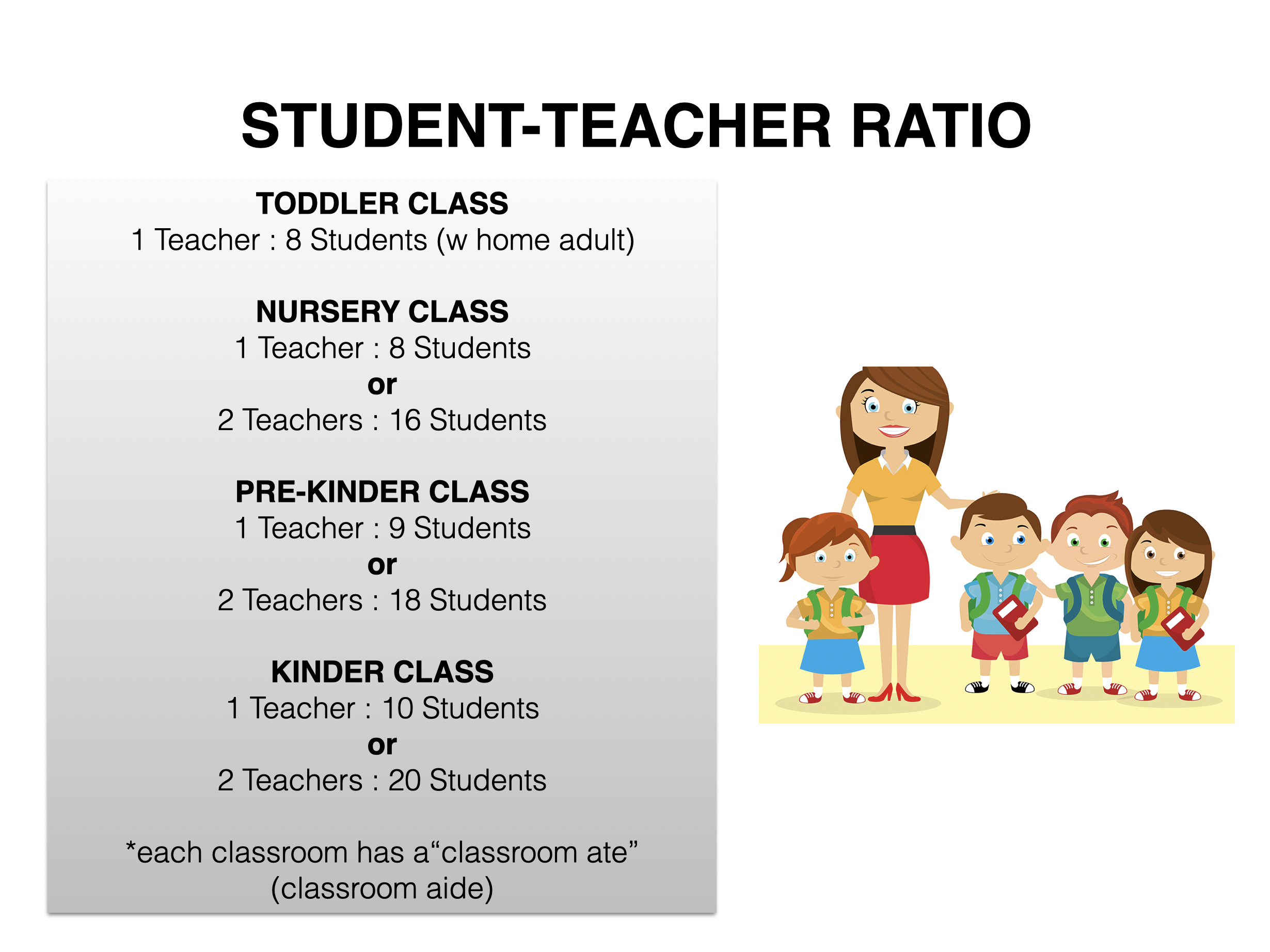 STUDENT-TEACHER RATIO

TODDLER CLASS
1 Teacher : 8 Students (w home adult)

NURSERY CLASS
1 Teacher : 8 Students
or
2 Teachers : 16 Students

PRE-KINDER CLASS
1 Teacher : 9 Students
or
2 Teachers : 18 Students

KINDER CLASS
1 Teacher : 10 Students
or
2 Teachers : 20 Students

*each classroom has a“classroom ate” (classroom aide)